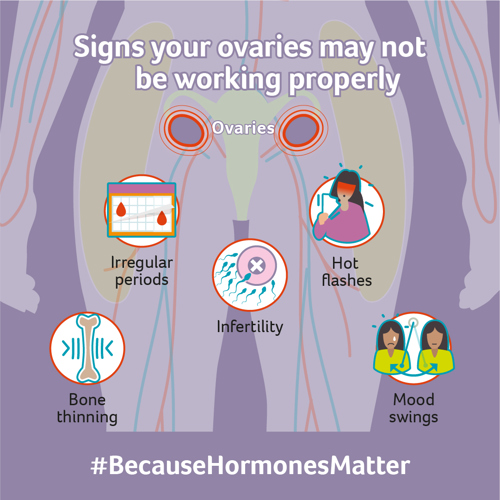 Signs your ovaries may not be working properly

Ovaries

Irregular periods

Hot flashes

Infertility

Bone thinning

Mood swings

#BecauseHormonesMatter